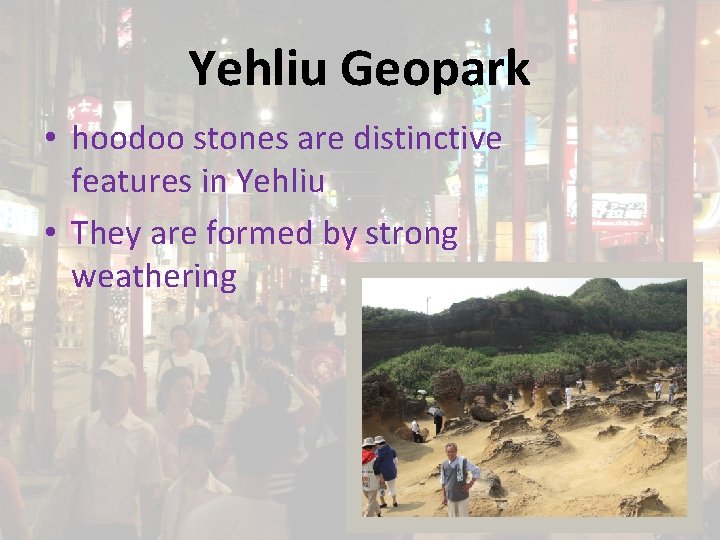 Yehliu Geopark

• hoodoo stones are distinctive features in Yehliu
• They are formed by strong weathering